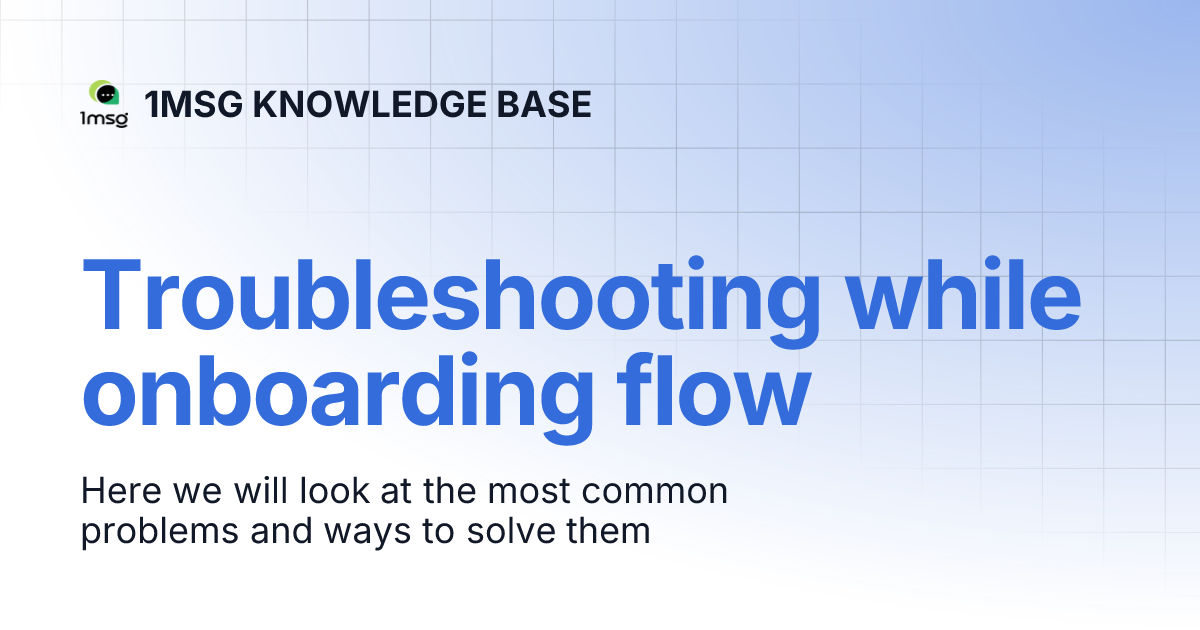 1msg

1MSG KNOWLEDGE BASE

Troubleshooting while onboarding flow

Here we will look at the most common problems and ways to solve them